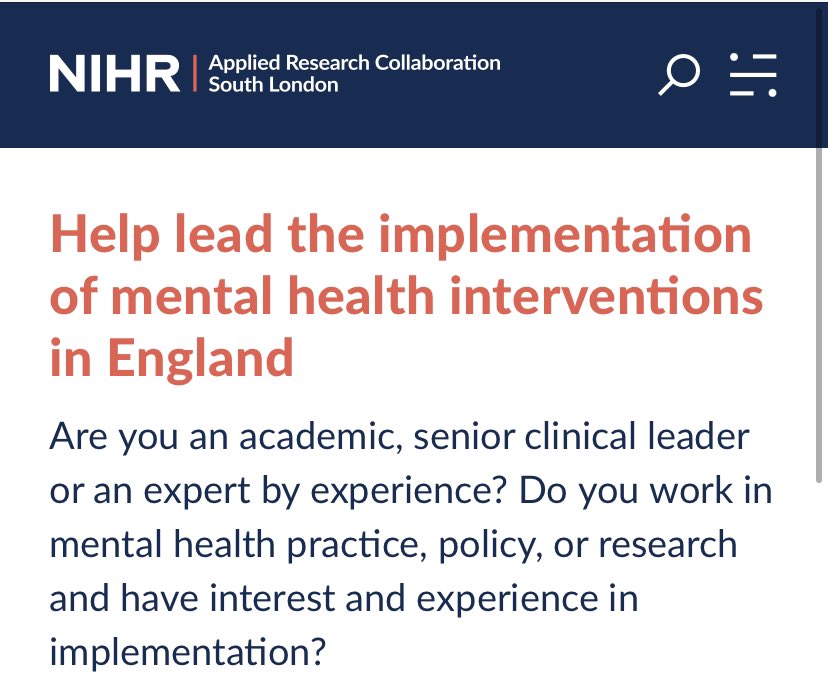 NIHR | Applied Research Collaboration South London

Help lead the implementation of mental health interventions in England

Are you an academic, senior clinical leader or an expert by experience? Do you work in mental health practice, policy, or research and have interest and experience in implementation?